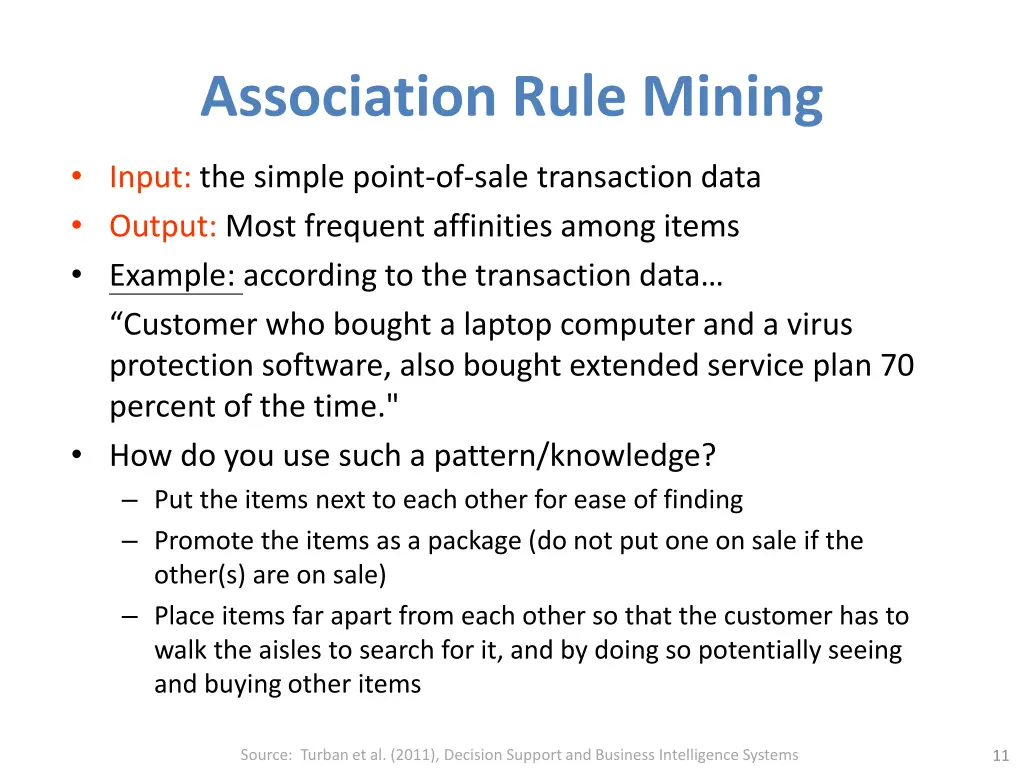 Association Rule Mining

• Input: the simple point-of-sale transaction data
• Output: Most frequent affinities among items
• Example: according to the transaction data…
“Customer who bought a laptop computer and a virus protection software, also bought extended service plan 70 percent of the time."
• How do you use such a pattern/knowledge?
– Put the items next to each other for ease of finding
– Promote the items as a package (do not put one on sale if the other(s) are on sale)
– Place items far apart from each other so that the customer has to walk the aisles to search for it, and by doing so potentially seeing and buying other items

Source: Turban et al. (2011), Decision Support and Business Intelligence Systems

11